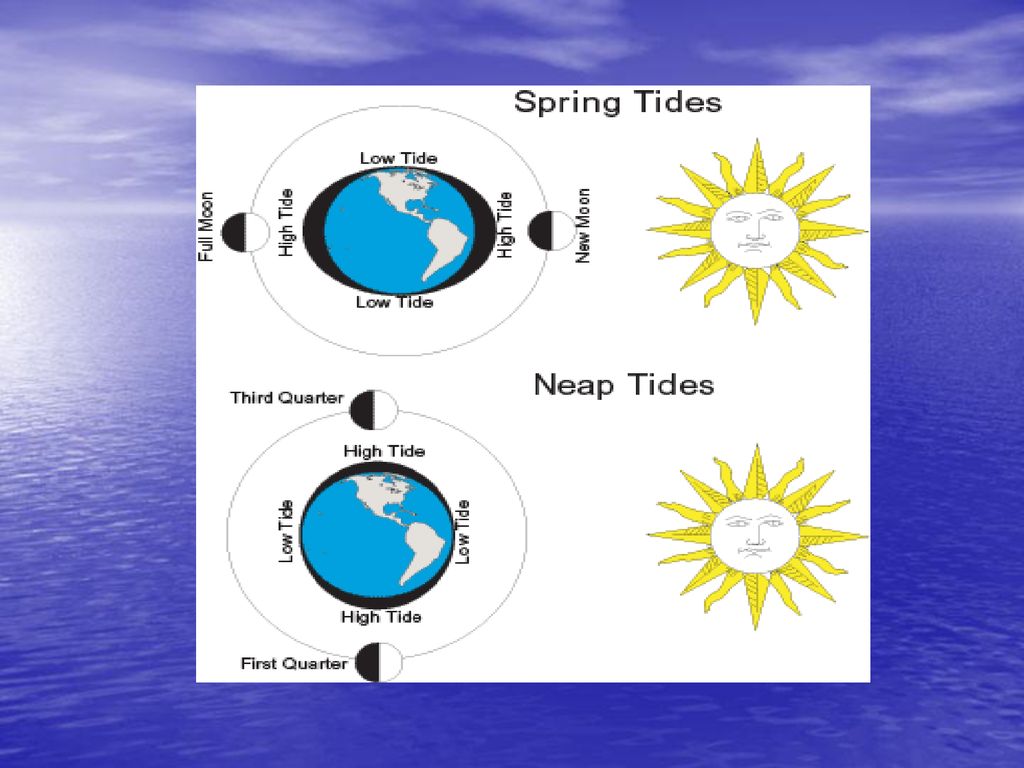 Spring Tides

Low Tide
Full Moon
High Tide
High Tide
New Moon
Low Tide

Neap Tides

Third Quarter
High Tide
Low Tide
Low Tide
High Tide
First Quarter